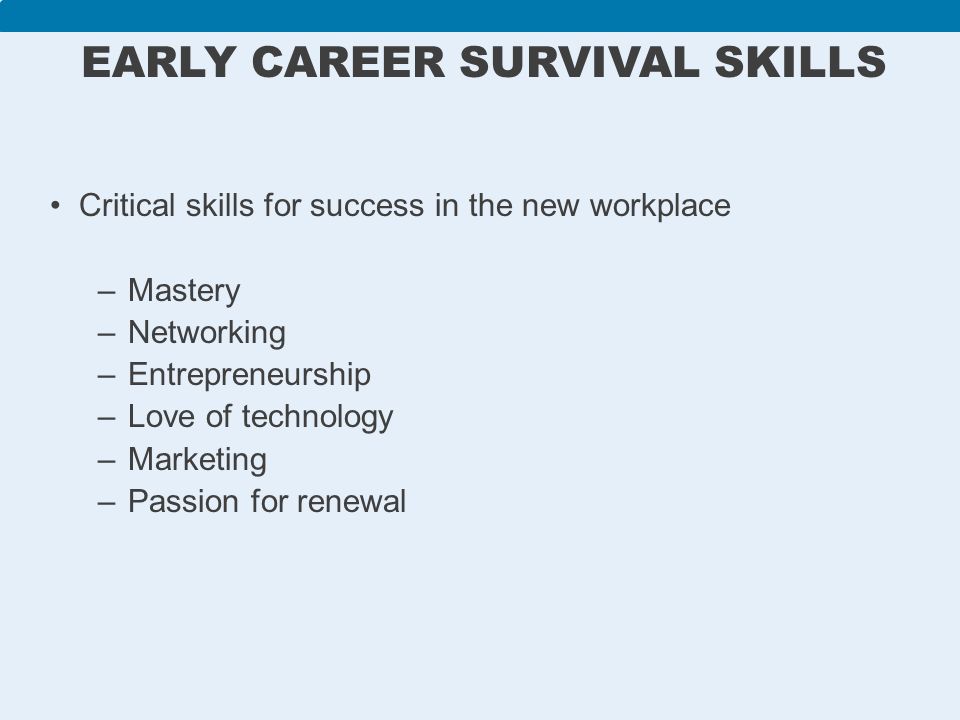 EARLY CAREER SURVIVAL SKILLS

• Critical skills for success in the new workplace

– Mastery
– Networking
– Entrepreneurship
– Love of technology
– Marketing
– Passion for renewal